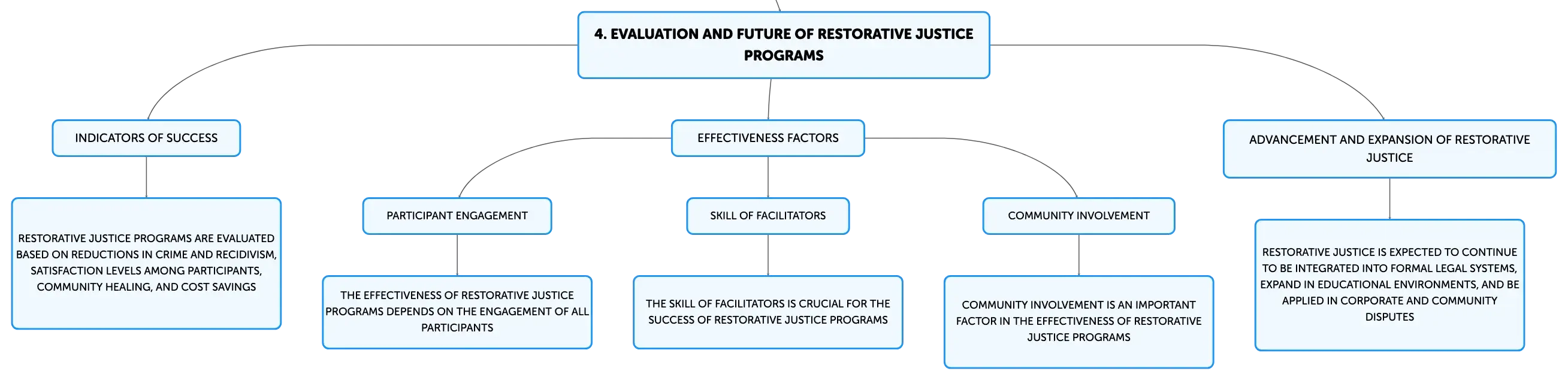 4. EVALUATION AND FUTURE OF RESTORATIVE JUSTICE PROGRAMS

INDICATORS OF SUCCESS

RESTORATIVE JUSTICE PROGRAMS ARE EVALUATED BASED ON REDUCTIONS IN CRIME AND RECIDIVISM, SATISFACTION LEVELS AMONG PARTICIPANTS, COMMUNITY HEALING, AND COST SAVINGS

EFFECTIVENESS FACTORS

PARTICIPANT ENGAGEMENT

THE EFFECTIVENESS OF RESTORATIVE JUSTICE PROGRAMS DEPENDS ON THE ENGAGEMENT OF ALL PARTICIPANTS

SKILL OF FACILITATORS

THE SKILL OF FACILITATORS IS CRUCIAL FOR THE SUCCESS OF RESTORATIVE JUSTICE PROGRAMS

COMMUNITY INVOLVEMENT

COMMUNITY INVOLVEMENT IS AN IMPORTANT FACTOR IN THE EFFECTIVENESS OF RESTORATIVE JUSTICE PROGRAMS

ADVANCEMENT AND EXPANSION OF RESTORATIVE JUSTICE

RESTORATIVE JUSTICE IS EXPECTED TO CONTINUE TO BE INTEGRATED INTO FORMAL LEGAL SYSTEMS, EXPAND IN EDUCATIONAL ENVIRONMENTS, AND BE APPLIED IN CORPORATE AND COMMUNITY DISPUTES